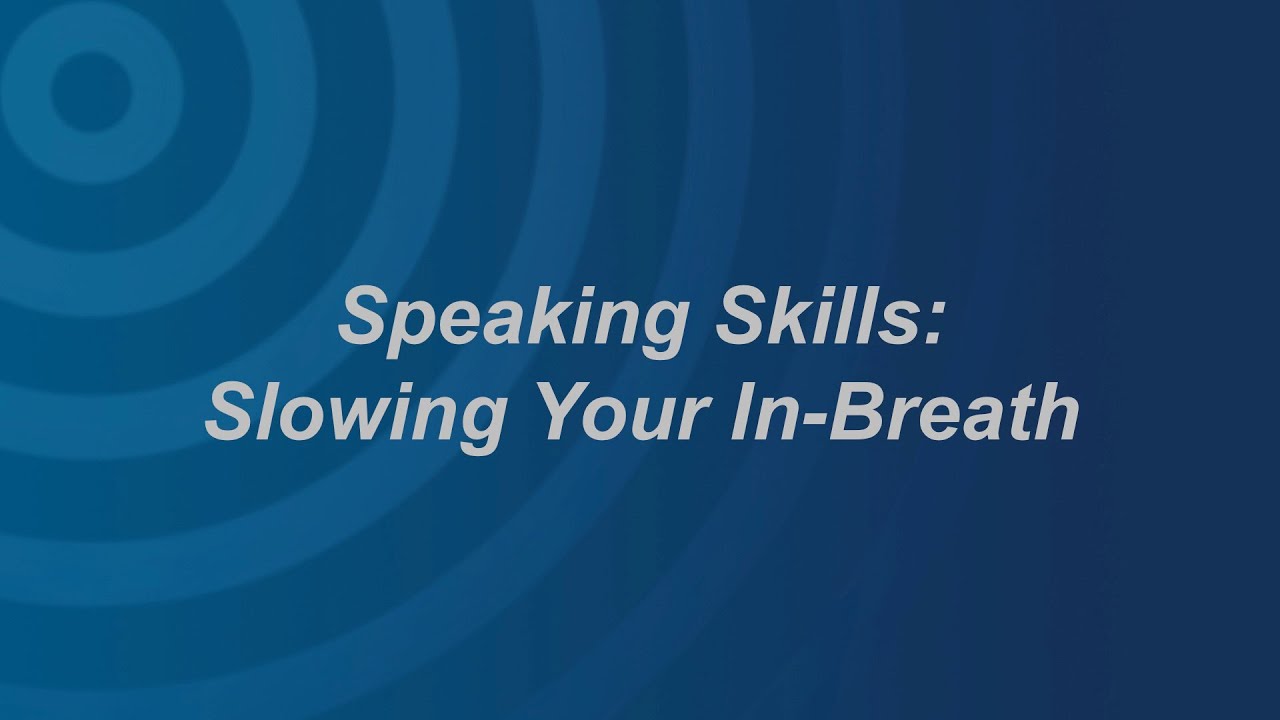 Speaking Skills:
Slowing Your In-Breath